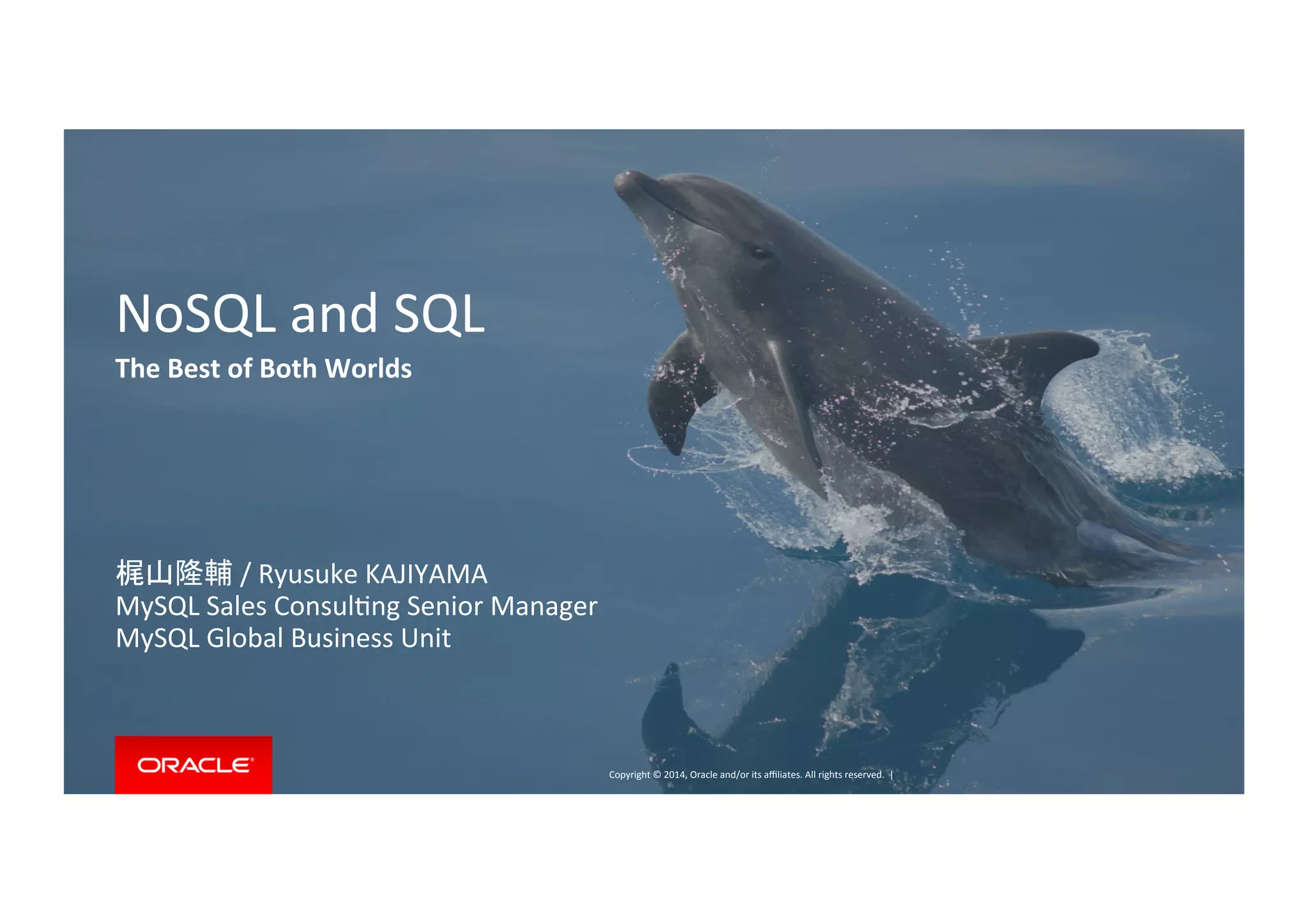 NoSQL and SQL
The Best of Both Worlds

梶山隆輔 / Ryusuke KAJIYAMA
MySQL Sales Consulting Senior Manager
MySQL Global Business Unit

ORACLE

Copyright © 2014, Oracle and/or its affiliates. All rights reserved. |